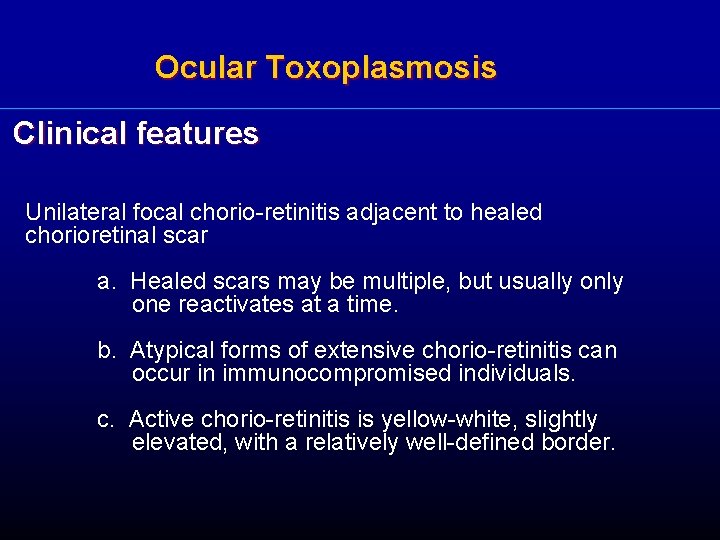 Ocular Toxoplasmosis

Clinical features

Unilateral focal chorio-retinitis adjacent to healed chorioretinal scar

a. Healed scars may be multiple, but usually only one reactivates at a time.

b. Atypical forms of extensive chorio-retinitis can occur in immunocompromised individuals.

c. Active chorio-retinitis is yellow-white, slightly elevated, with a relatively well-defined border.